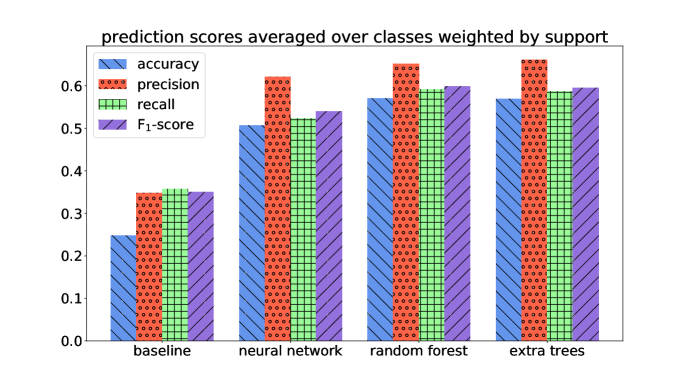 prediction scores averaged over classes weighted by support

accuracy
precision
recall
$F_1$-score

0.6
0.5
0.4
0.3
0.2
0.1
0.0

baseline
neural network
random forest
extra trees